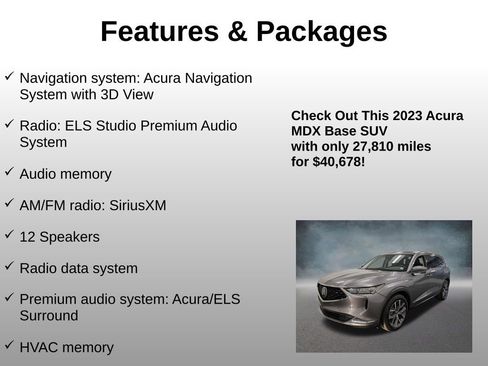 Features & Packages

✓ Navigation system: Acura Navigation System with 3D View

✓ Radio: ELS Studio Premium Audio System

✓ Audio memory

✓ AM/FM radio: SiriusXM

✓ 12 Speakers

✓ Radio data system

✓ Premium audio system: Acura/ELS Surround

✓ HVAC memory

Check Out This 2023 Acura MDX Base SUV with only 27,810 miles for $40,678!